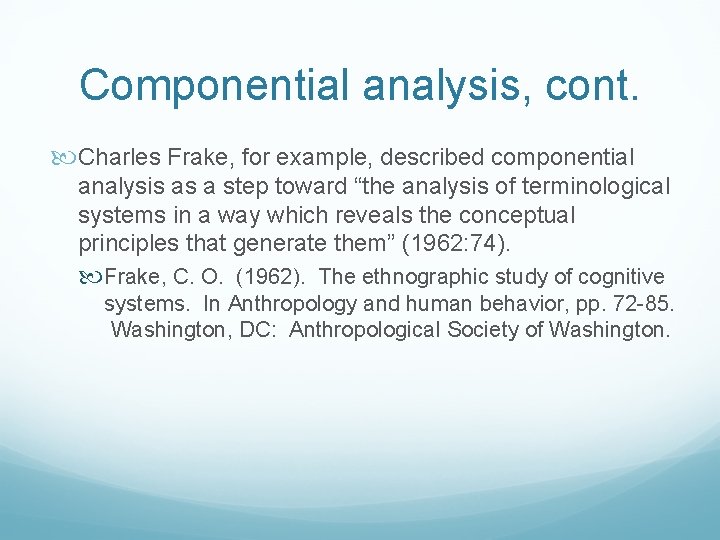 Componential analysis, cont.

Charles Frake, for example, described componential analysis as a step toward “the analysis of terminological systems in a way which reveals the conceptual principles that generate them” (1962:74).

Frake, C. O. (1962). The ethnographic study of cognitive systems. In Anthropology and human behavior, pp. 72-85. Washington, DC: Anthropological Society of Washington.